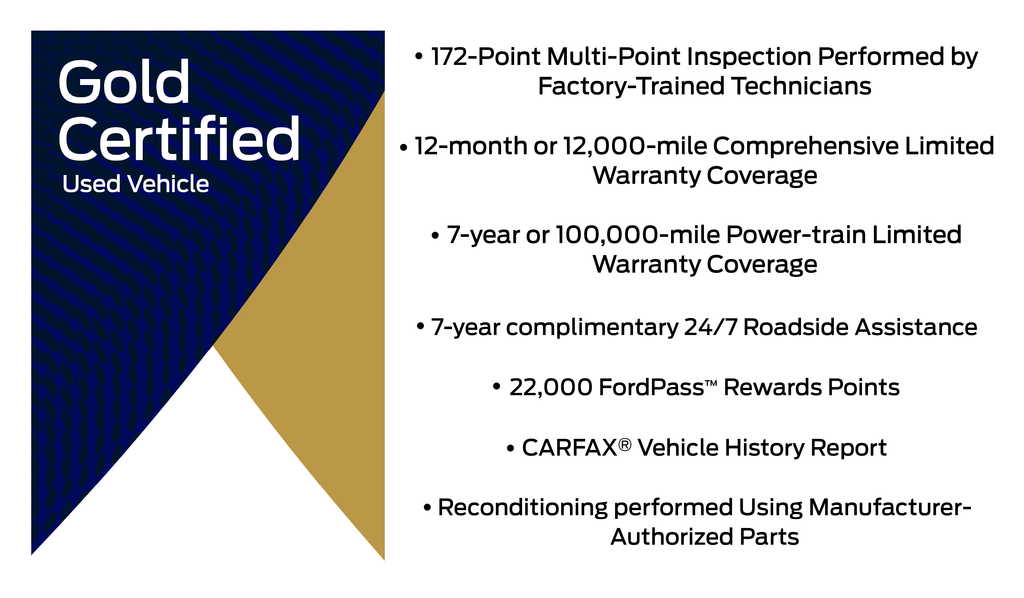 Gold Certified
Used Vehicle

• 172-Point Multi-Point Inspection Performed by Factory-Trained Technicians

• 12-month or 12,000-mile Comprehensive Limited Warranty Coverage

• 7-year or 100,000-mile Power-train Limited Warranty Coverage

• 7-year complimentary 24/7 Roadside Assistance

• 22,000 FordPass™ Rewards Points

• CARFAX® Vehicle History Report

• Reconditioning performed Using Manufacturer-Authorized Parts